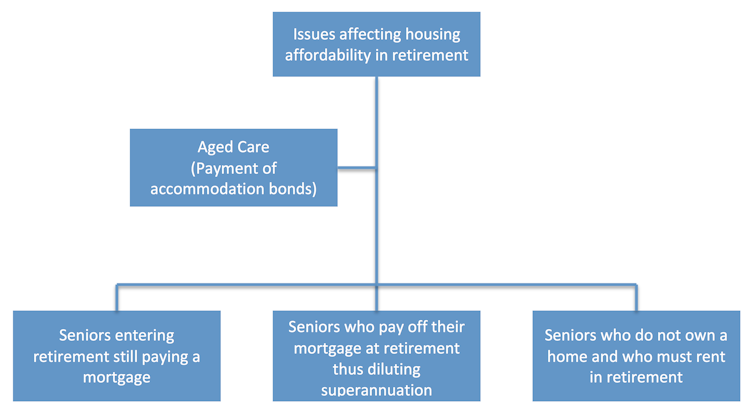 Issues affecting housing affordability in retirement

Aged Care (Payment of accommodation bonds)

Seniors entering retirement still paying a mortgage

Seniors who pay off their mortgage at retirement thus diluting superannuation

Seniors who do not own a home and who must rent in retirement